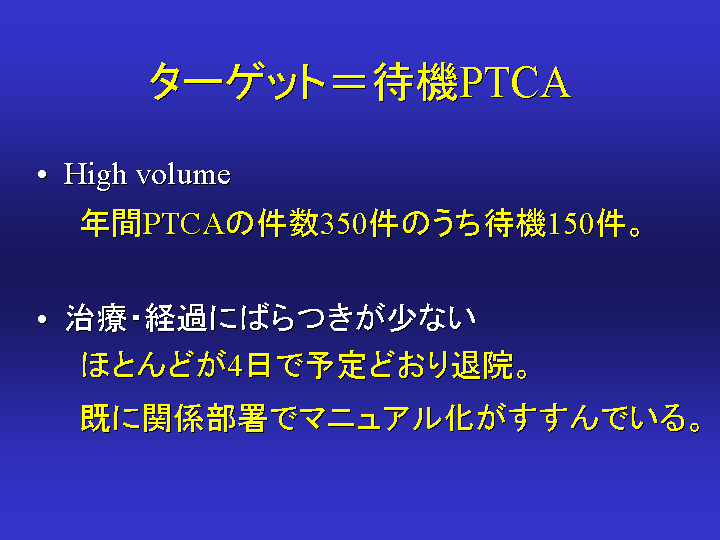 ターゲット＝待機PTCA

• High volume

年間PTCAの件数350件のうち待機150件。

• 治療・経過にばらつきが少ない

ほとんどが4日で予定どおり退院。

既に関係部署でマニュアル化がすすんでいる。